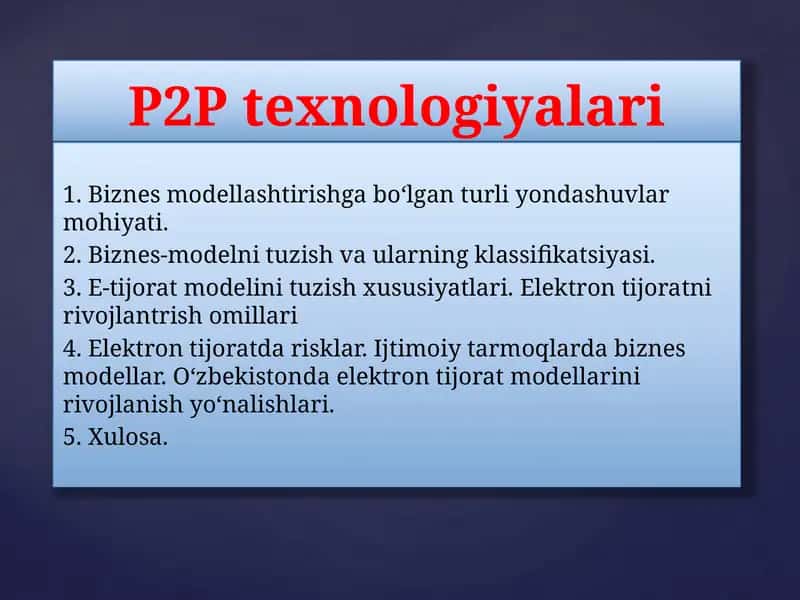 P2P texnologiyalari

1. Biznes modellashtirishga bo‘lgan turli yondashuvlar mohiyati.

2. Biznes-modelni tuzish va ularning klassifikatsiyasi.

3. E-tijorat modelini tuzish xususiyatlari. Elektron tijoratni rivojlantrish omillari

4. Elektron tijoratda risklar. Ijtimoiy tarmoqlarda biznes modellar. O‘zbekistonda elektron tijorat modellarini rivojlanish yo‘nalishlari.

5. Xulosa.